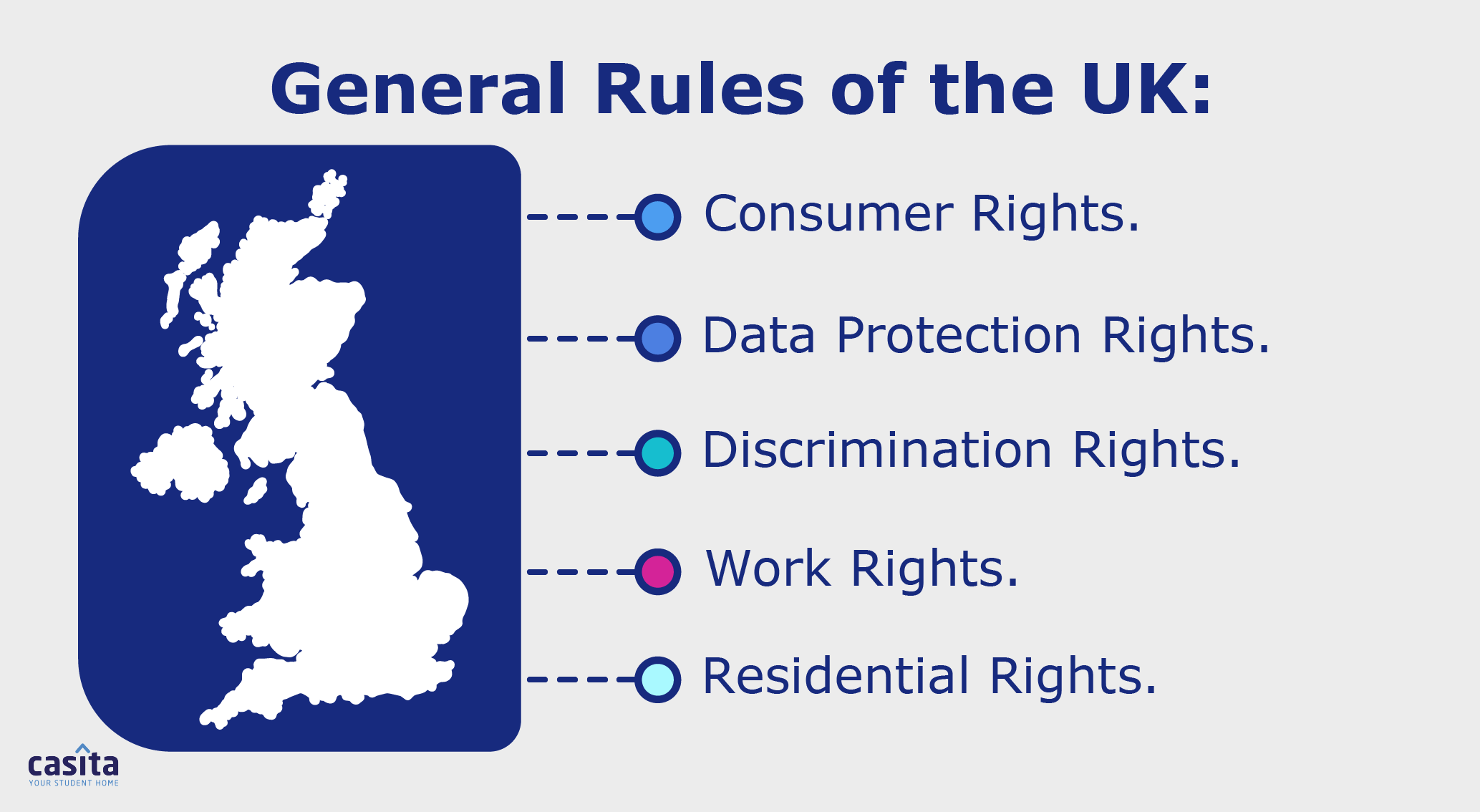 General Rules of the UK:

Consumer Rights.

Data Protection Rights.

Discrimination Rights.

Work Rights.

Residential Rights.

casita
YOUR STUDENT HOME